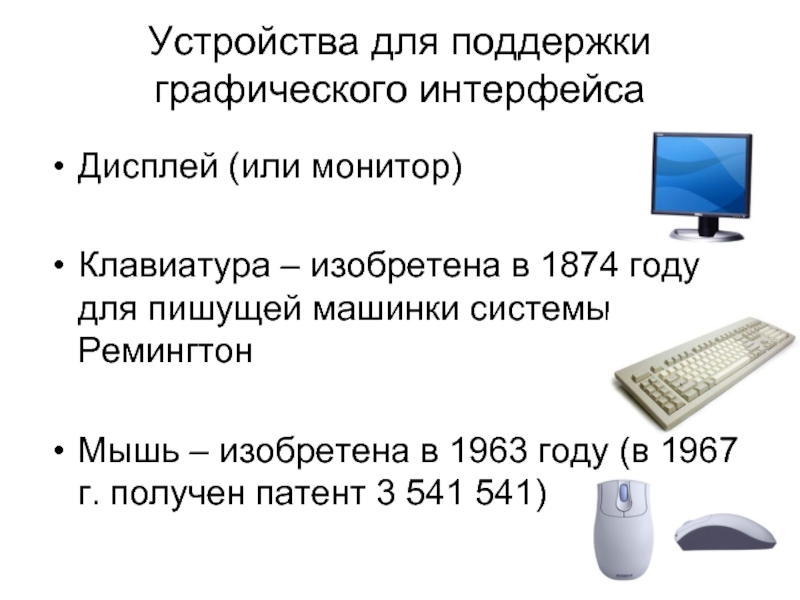 Устройства для поддержки графического интерфейса

• Дисплей (или монитор)

• Клавиатура – изобретена в 1874 году для пишущей машинки системы Ремингтон

• Мышь – изобретена в 1963 году (в 1967 г. получен патент 3 541 541)